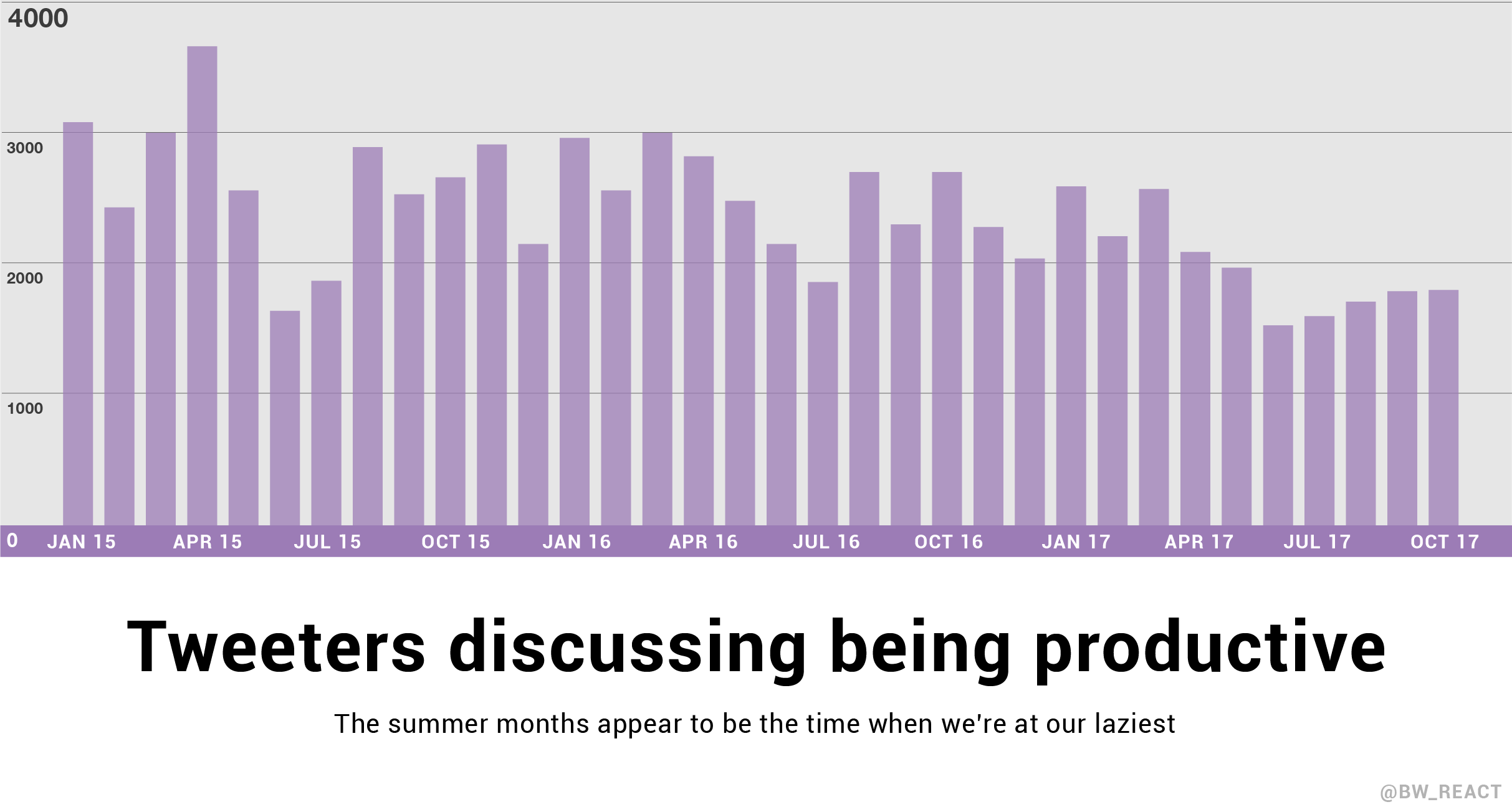 4000
3000
2000
1000
0
JAN 15 APR 15 JUL 15 OCT 15 JAN 16 APR 16 JUL 16 OCT 16 JAN 17 APR 17 JUL 17 OCT 17

Tweeters discussing being productive

The summer months appear to be the time when we're at our laziest

@BW_REACT